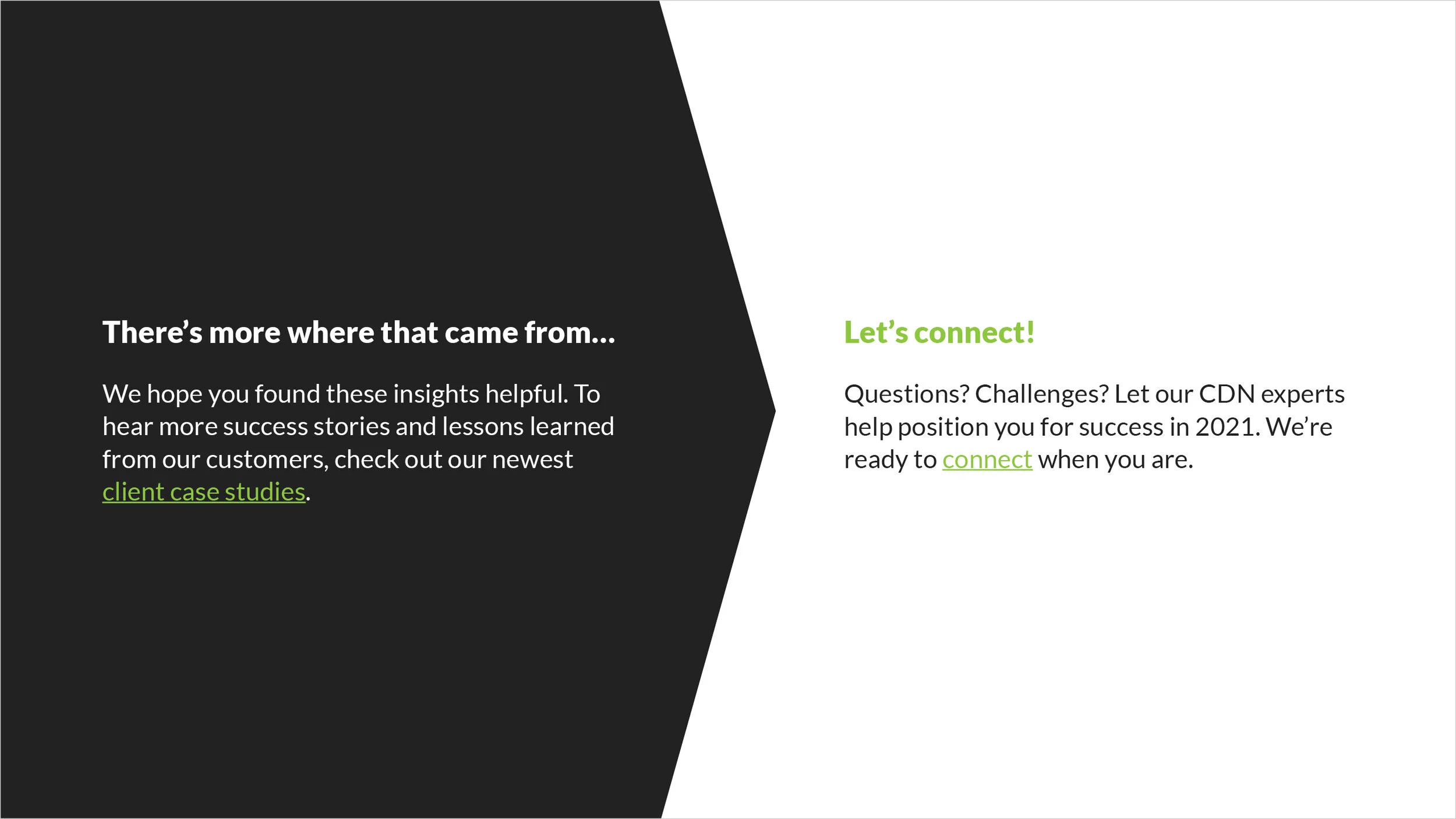 There’s more where that came from...

We hope you found these insights helpful. To hear more success stories and lessons learned from our customers, check out our newest client case studies.

Let’s connect!

Questions? Challenges? Let our CDN experts help position you for success in 2021. We’re ready to connect when you are.